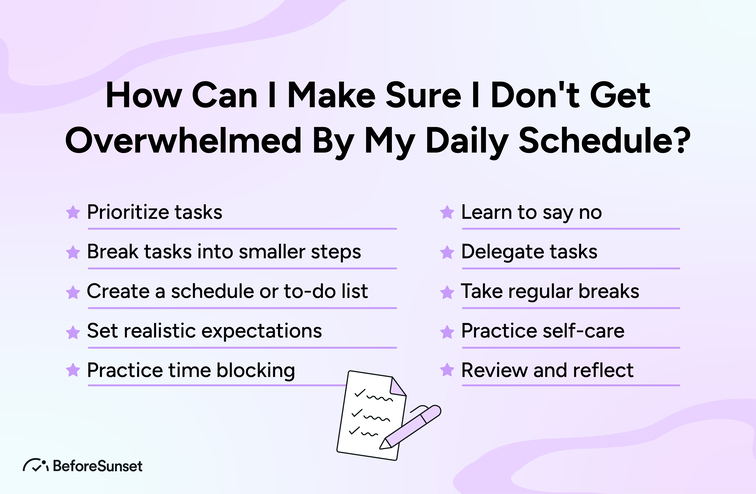 How Can I Make Sure I Don't Get Overwhelmed By My Daily Schedule?

Prioritize tasks
Break tasks into smaller steps
Create a schedule or to-do list
Set realistic expectations
Practice time blocking

Learn to say no
Delegate tasks
Take regular breaks
Practice self-care
Review and reflect

BeforeSunset